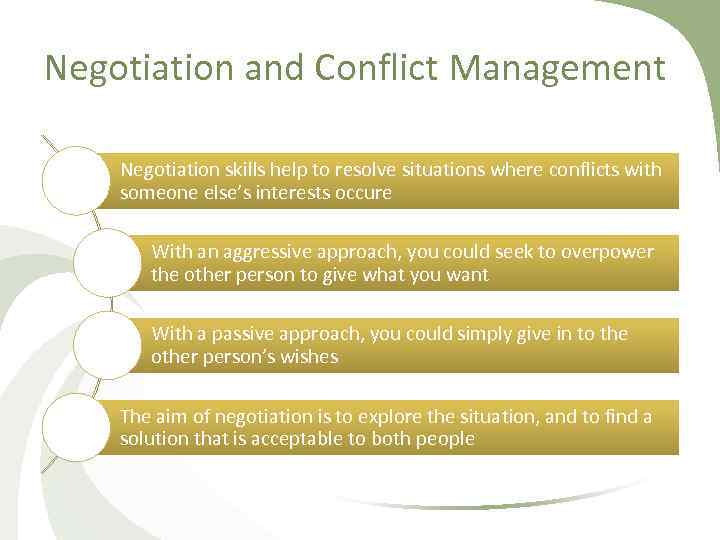 Negotiation and Conflict Management

Negotiation skills help to resolve situations where conflicts with someone else's interests occure

With an aggressive approach, you could seek to overpower the other person to give what you want

With a passive approach, you could simply give in to the other person's wishes

The aim of negotiation is to explore the situation, and to find a solution that is acceptable to both people